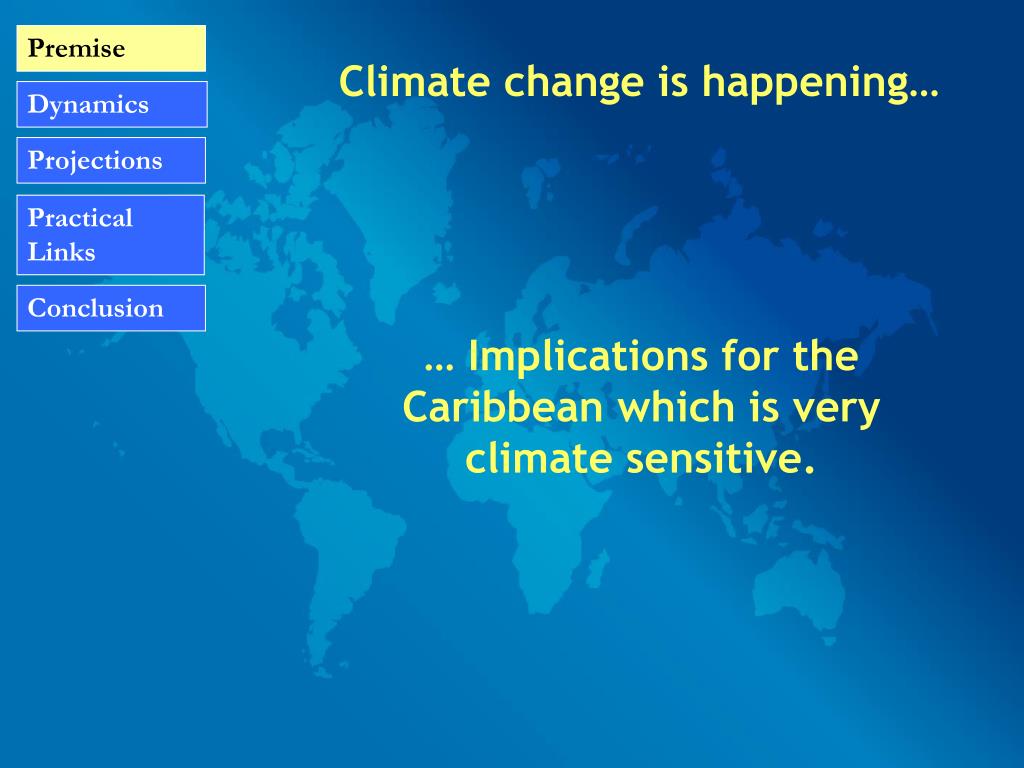 Premise

Dynamics

Projections

Practical Links

Conclusion

Climate change is happening…

… Implications for the Caribbean which is very climate sensitive.